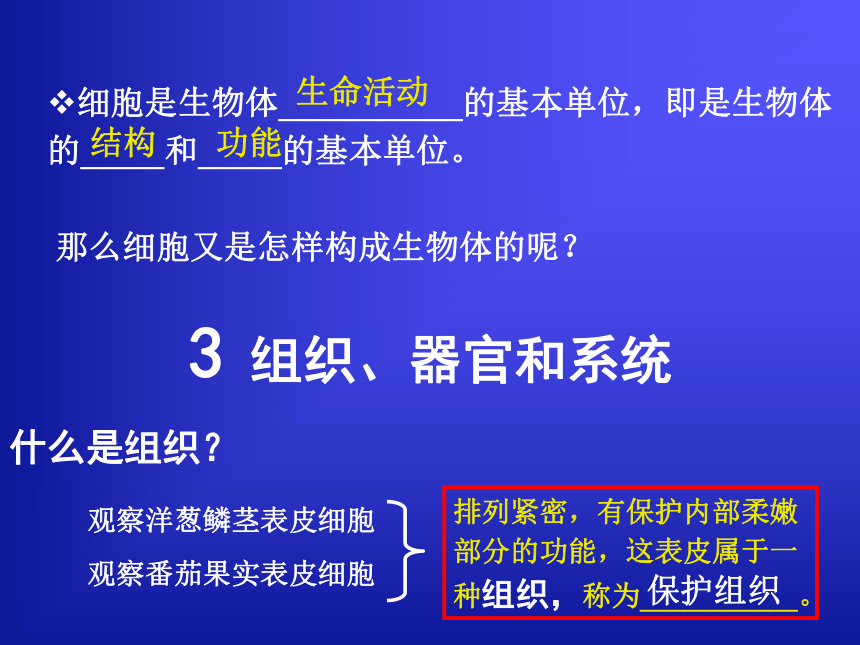 ❖细胞是生物体生命活动的基本单位，即是生物体的结构和功能的基本单位。

那么细胞又是怎样构成生物体的呢？

3 组织、器官和系统

什么是组织？

观察洋葱鳞茎表皮细胞

观察番茄果实表皮细胞

排列紧密，有保护内部柔嫩部分的功能，这表皮属于一种组织，称为保护组织。